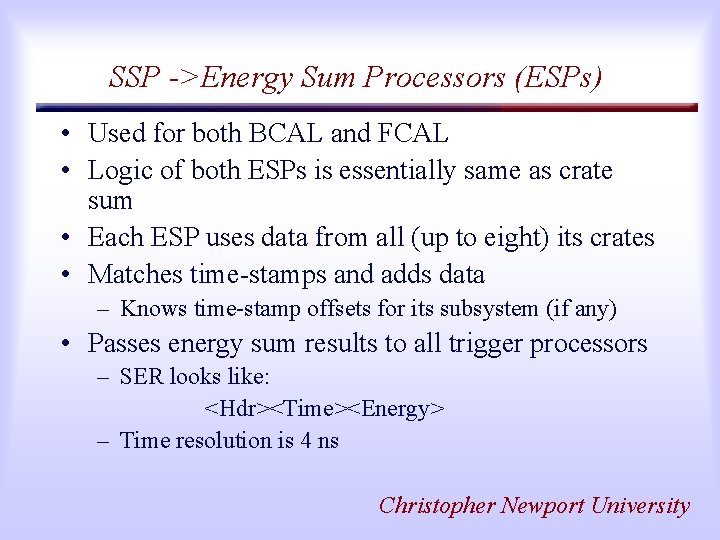 SSP ->Energy Sum Processors (ESPs)

• Used for both BCAL and FCAL
• Logic of both ESPs is essentially same as crate sum
• Each ESP uses data from all (up to eight) its crates
• Matches time-stamps and adds data
– Knows time-stamp offsets for its subsystem (if any)
• Passes energy sum results to all trigger processors
– SER looks like:
<Hdr><Time><Energy>
– Time resolution is 4 ns

Christopher Newport University